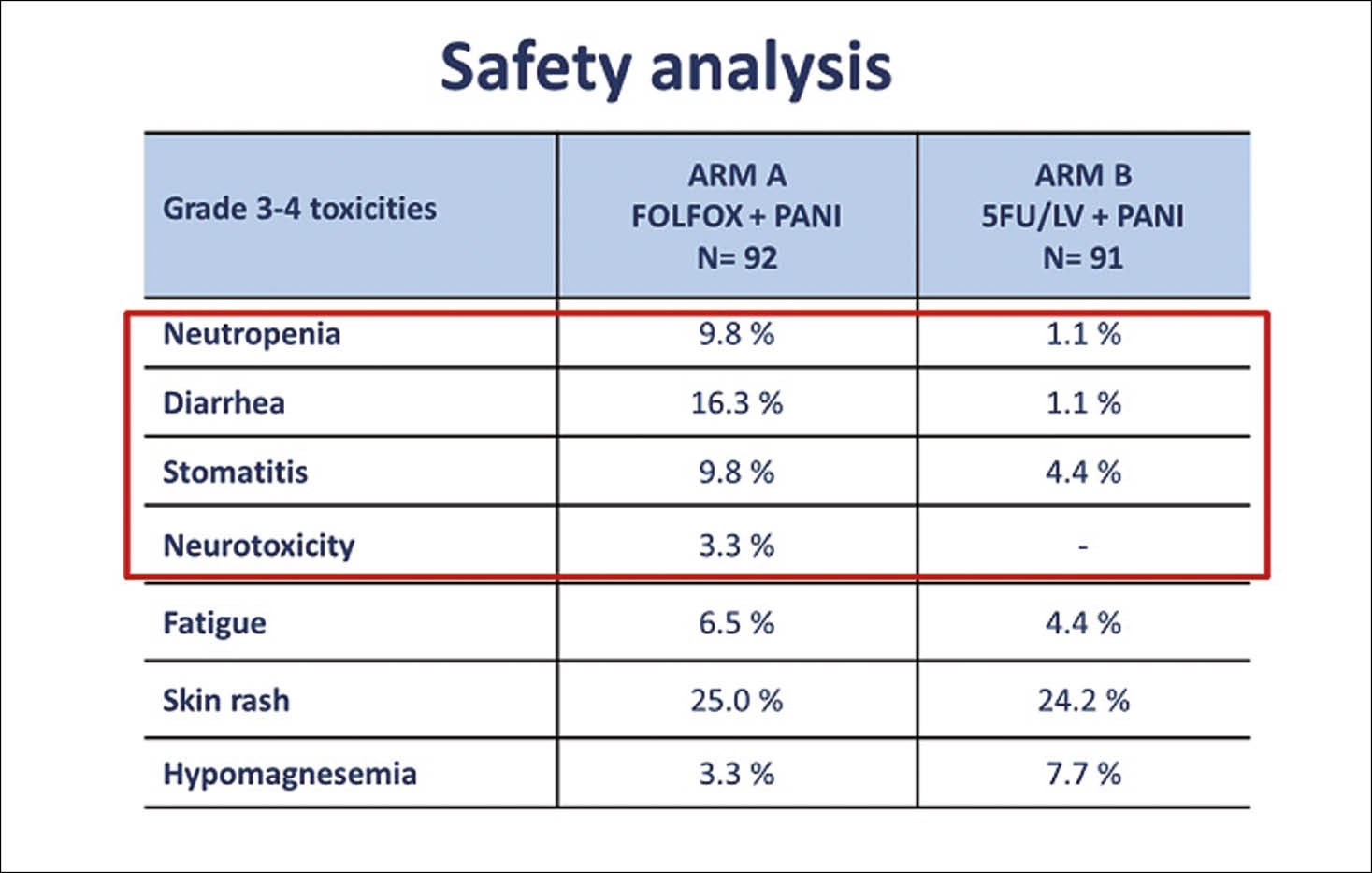 Safety analysis

| Grade 3-4 toxicities | ARM A FOLFOX + PANI N= 92 | ARM B 5FU/LV + PANI N= 91 |
|---|---|---|
| Neutropenia | 9.8 % | 1.1 % |
| Diarrhea | 16.3 % | 1.1 % |
| Stomatitis | 9.8 % | 4.4 % |
| Neurotoxicity | 3.3 % | - |
| Fatigue | 6.5 % | 4.4 % |
| Skin rash | 25.0 % | 24.2 % |
| Hypomagnesemia | 3.3 % | 7.7 % |